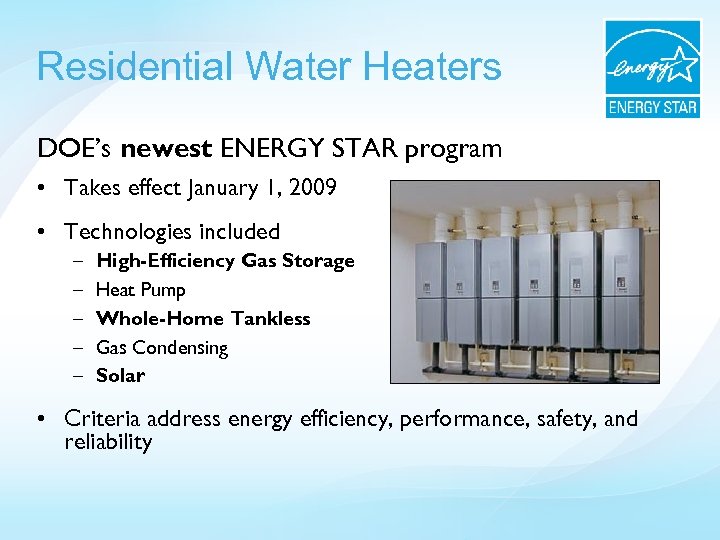 Residential Water Heaters

energy
ENERGY STAR

DOE's newest ENERGY STAR program

• Takes effect January 1, 2009

• Technologies included
– High-Efficiency Gas Storage
– Heat Pump
– Whole-Home Tankless
– Gas Condensing
– Solar

• Criteria address energy efficiency, performance, safety, and reliability